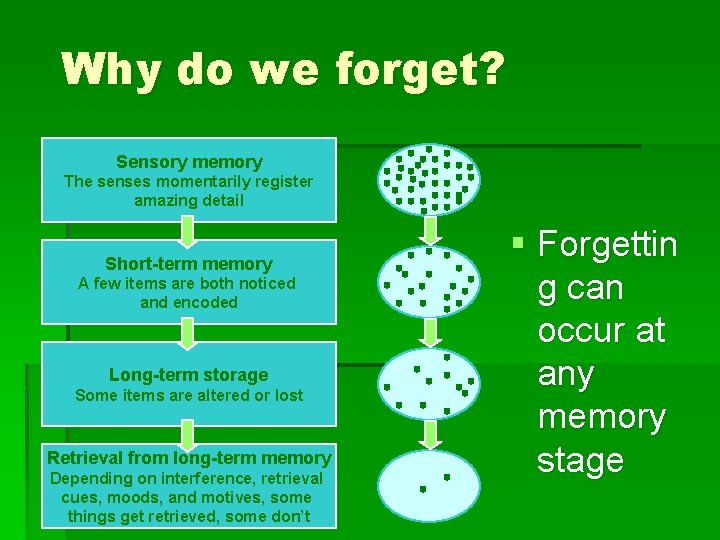 Why do we forget?

Sensory memory
The senses momentarily register amazing detail

Short-term memory
A few items are both noticed and encoded

Long-term storage
Some items are altered or lost

Retrieval from long-term memory
Depending on interference, retrieval cues, moods, and motives, some things get retrieved, some don't

▪ Forgetting can occur at any memory stage